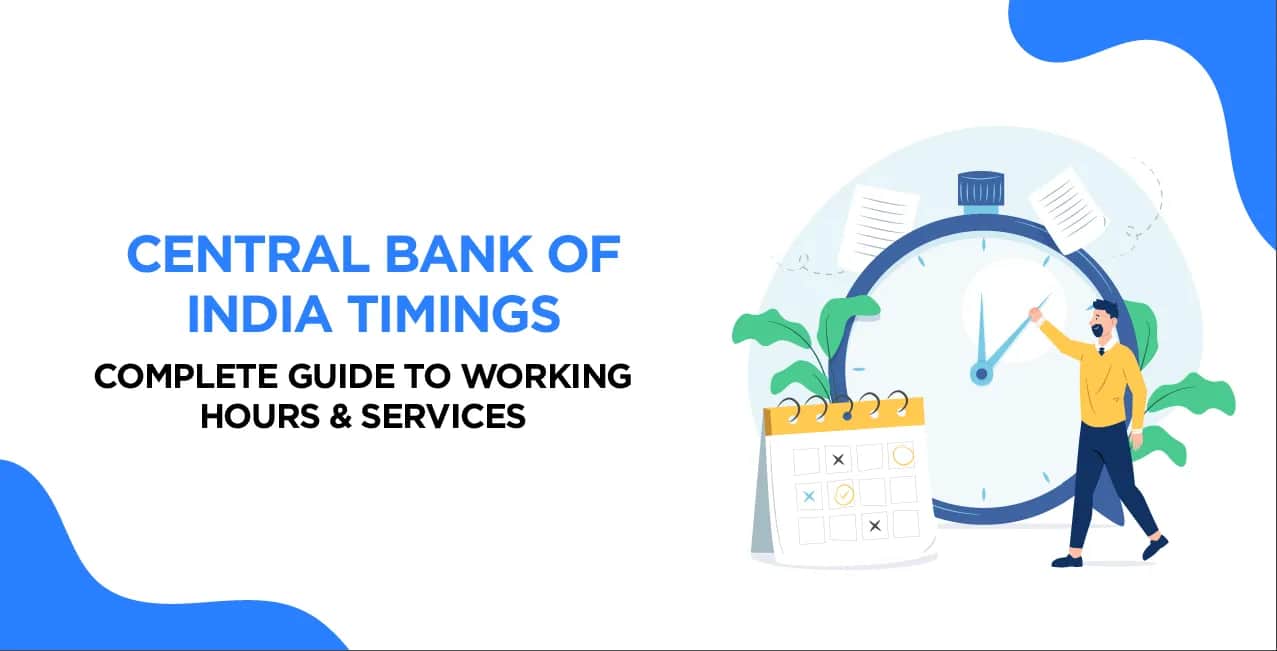 CENTRAL BANK OF INDIA TIMINGS

COMPLETE GUIDE TO WORKING HOURS & SERVICES